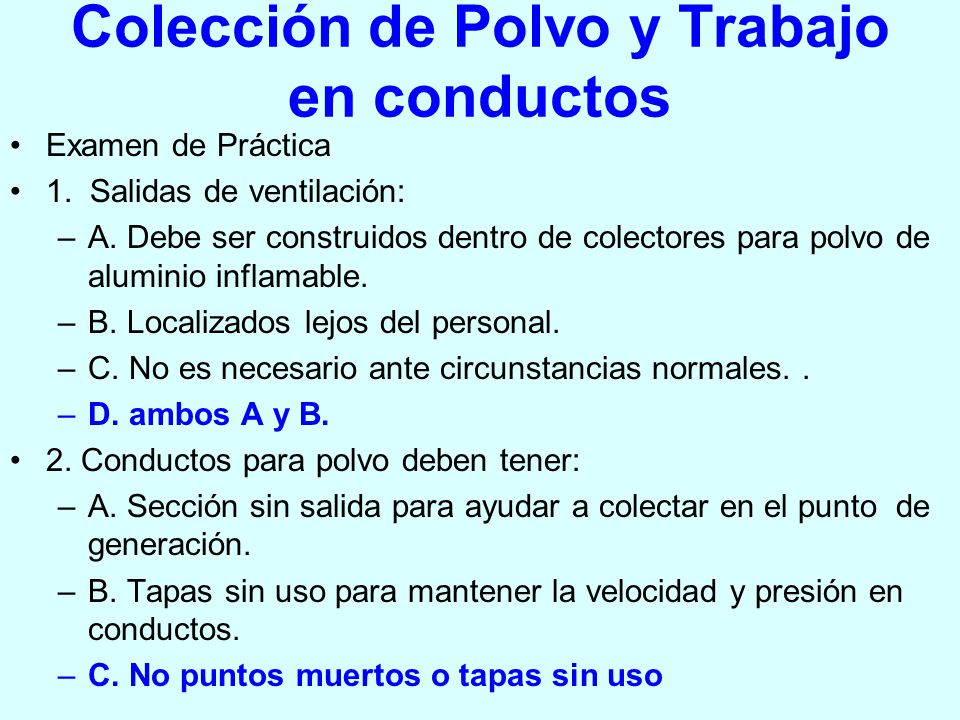 Colección de Polvo y Trabajo en conductos

• Examen de Práctica
• 1. Salidas de ventilación:
– A. Debe ser construidos dentro de colectores para polvo de aluminio inflamable.
– B. Localizados lejos del personal.
– C. No es necesario ante circunstancias normales. .
– D. ambos A y B.
• 2. Conductos para polvo deben tener:
– A. Sección sin salida para ayudar a colectar en el punto de generación.
– B. Tapas sin uso para mantener la velocidad y presión en conductos.
– C. No puntos muertos o tapas sin uso